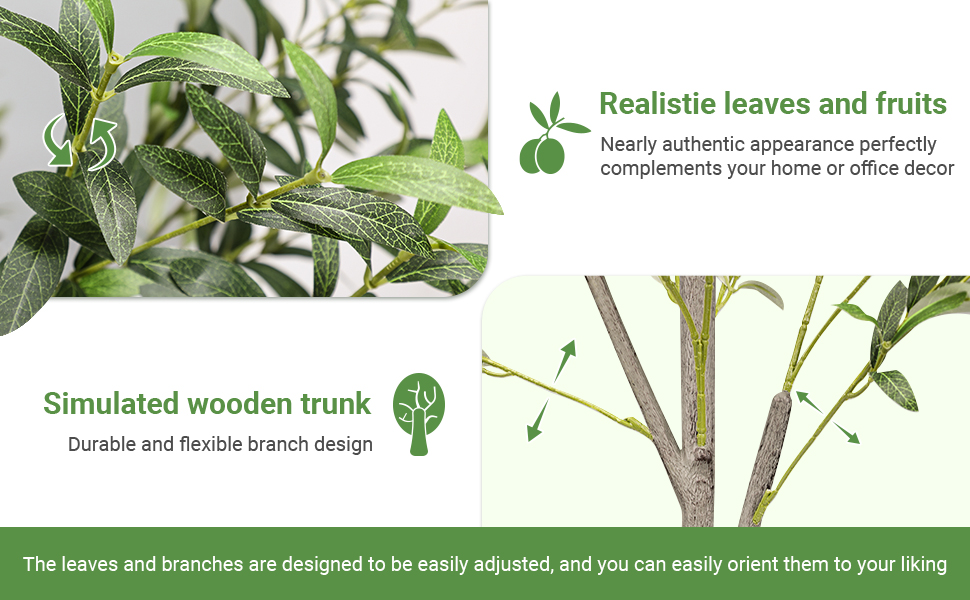 Realistie leaves and fruits
Nearly authentic appearance perfectly complements your home or office decor

Simulated wooden trunk
Durable and flexible branch design

The leaves and branches are designed to be easily adjusted, and you can easily orient them to your liking